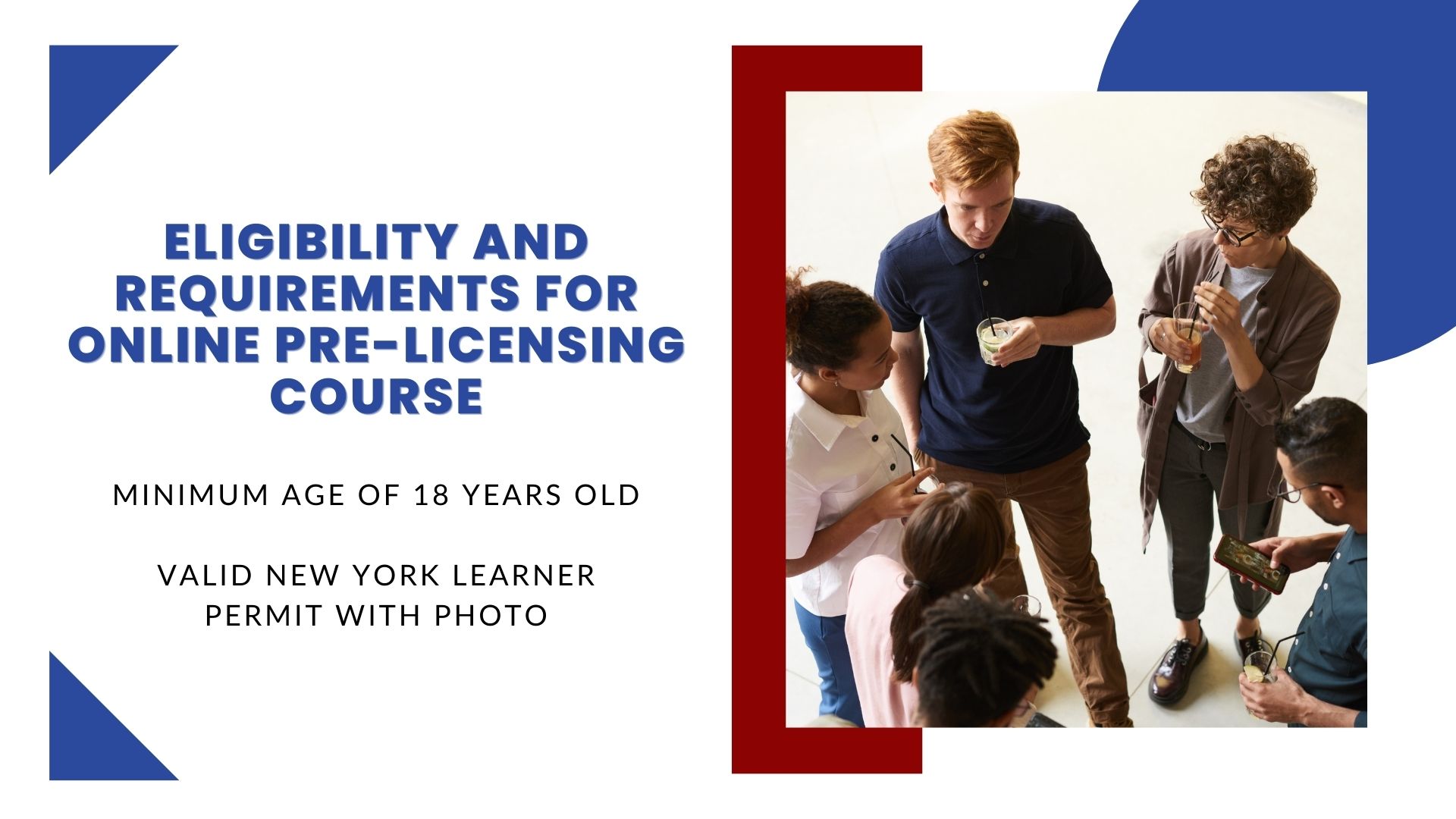 ELIGIBILITY AND REQUIREMENTS FOR ONLINE PRE-LICENSING COURSE

MINIMUM AGE OF 18 YEARS OLD

VALID NEW YORK LEARNER PERMIT WITH PHOTO